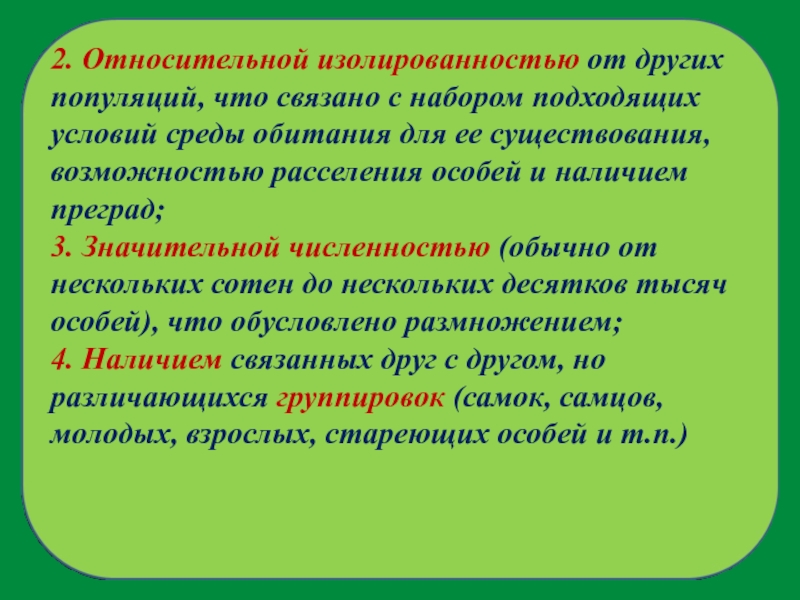 2. Относительной изолированностью от других популяций, что связано с набором подходящих условий среды обитания для ее существования, возможностью расселения особей и наличием преград;
3. Значительной численностью (обычно от нескольких сотен до нескольких десятков тысяч особей), что обусловлено размножением;
4. Наличием связанных друг с другом, но различающихся группировок (самок, самцов, молодых, взрослых, стареющих особей и т.п.)